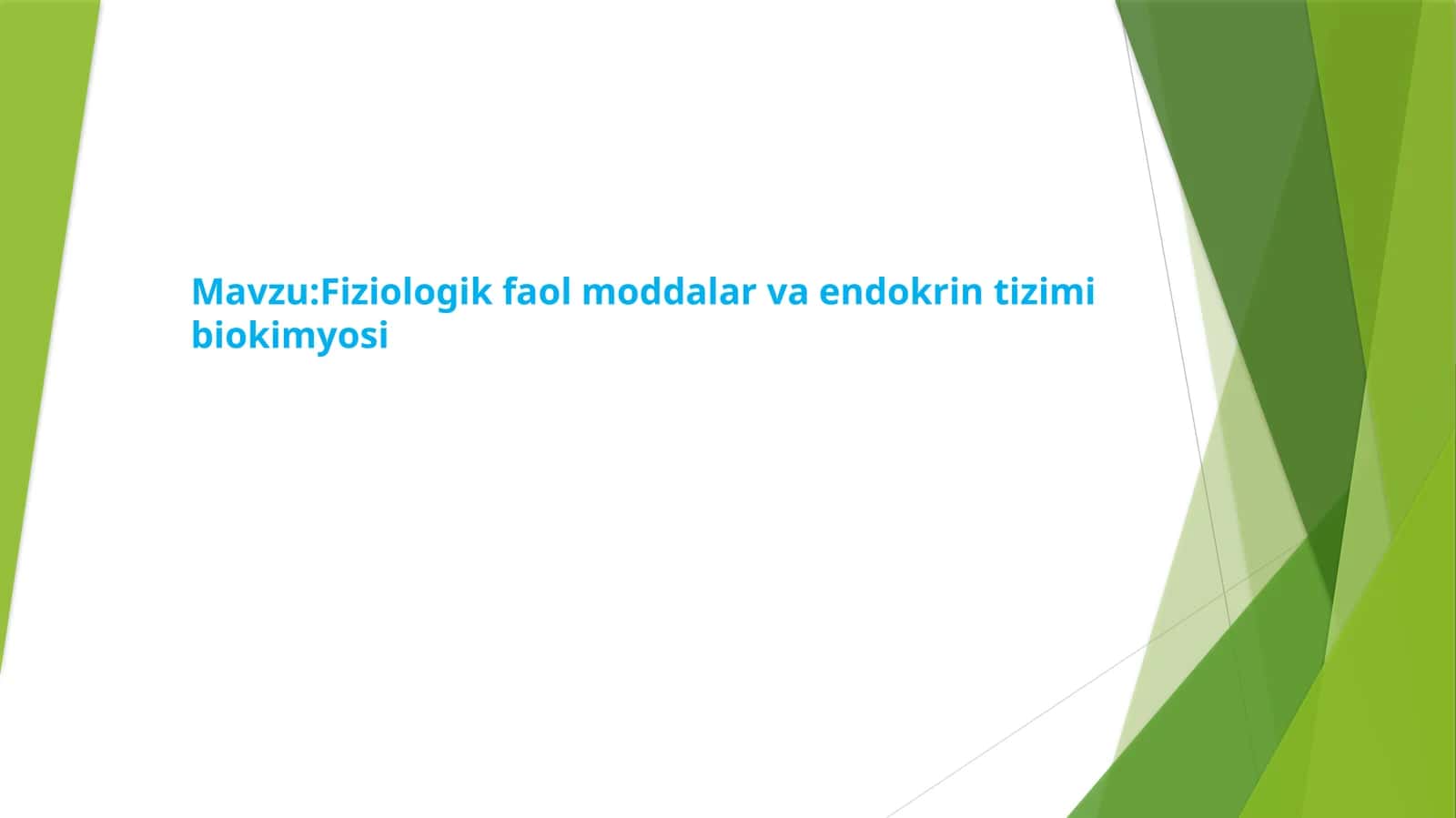 Mavzu:Fiziologik faol moddalar va endokrin tizimi biokimyosi